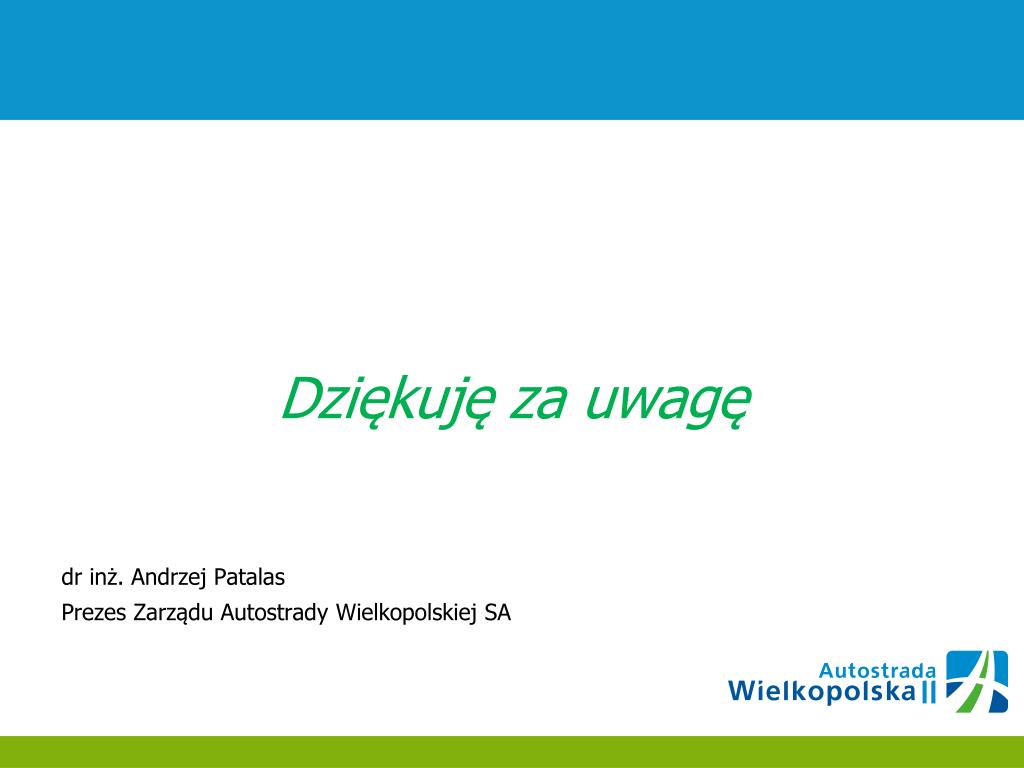 Dziękuję za uwagę

dr inż. Andrzej Patalas

Prezes Zarządu Autostrady Wielkopolskiej SA

Autostrada
Wielkopolska II